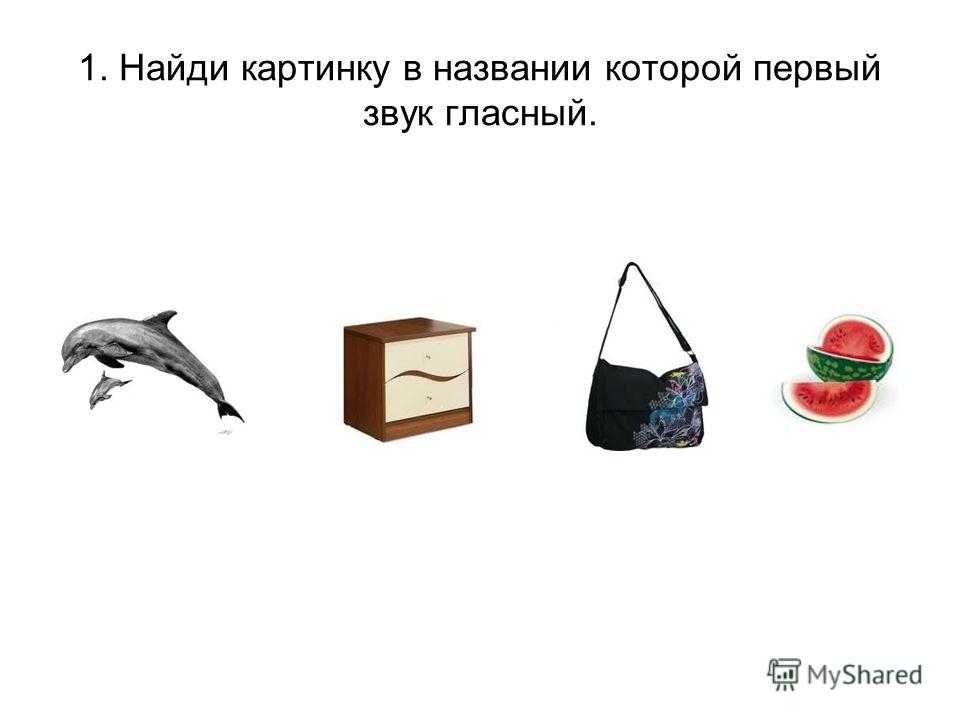 1. Найди картинку в названии которой первый звук гласный.

MyShared